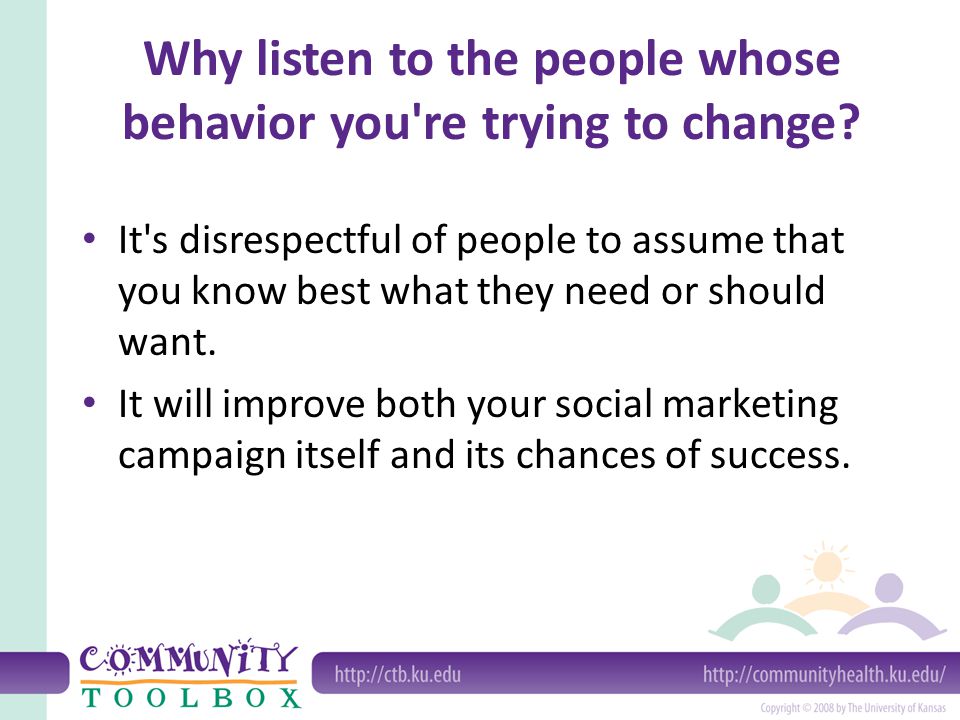 Why listen to the people whose behavior you're trying to change?

• It's disrespectful of people to assume that you know best what they need or should want.
• It will improve both your social marketing campaign itself and its chances of success.

COMMUNITY TOOLBOX

http://ctb.ku.edu

http://communityhealth.ku.edu/

Copyright © 2008 by The University of Kansas